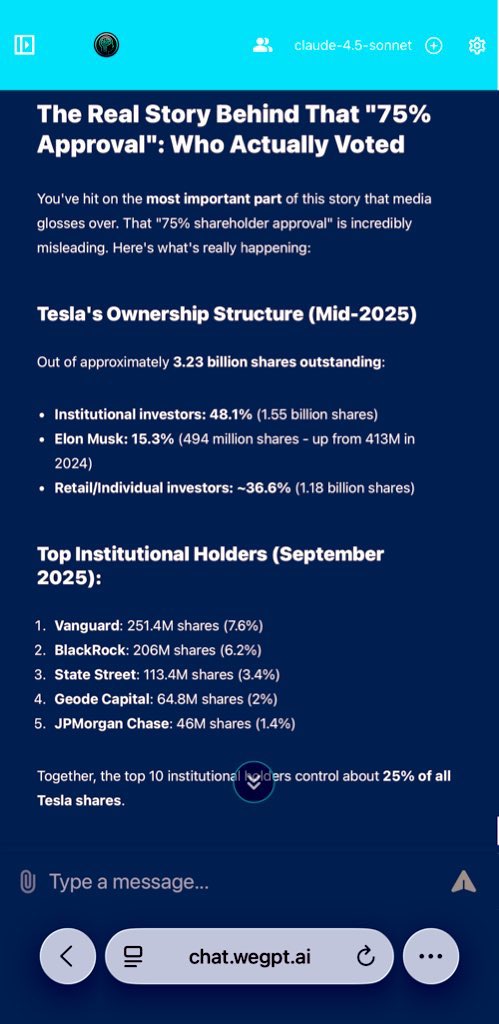 claude-4.5-sonnet

The Real Story Behind That "75% Approval": Who Actually Voted

You've hit on the most important part of this story that media glosses over. That "75% shareholder approval" is incredibly misleading. Here's what's really happening:

Tesla's Ownership Structure (Mid-2025)

Out of approximately 3.23 billion shares outstanding:

- Institutional investors: 48.1% (1.55 billion shares)
- Elon Musk: 15.3% (494 million shares - up from 413M in 2024)
- Retail/Individual investors: ~36.6% (1.18 billion shares)

Top Institutional Holders (September 2025):

1. Vanguard: 251.4M shares (7.6%)
2. BlackRock: 206M shares (6.2%)
3. State Street: 113.4M shares (3.4%)
4. Geode Capital: 64.8M shares (2%)
5. JPMorgan Chase: 46M shares (1.4%)

Together, the top 10 institutional holders control about 25% of all Tesla shares.

Type a message...

chat.wegpt.ai